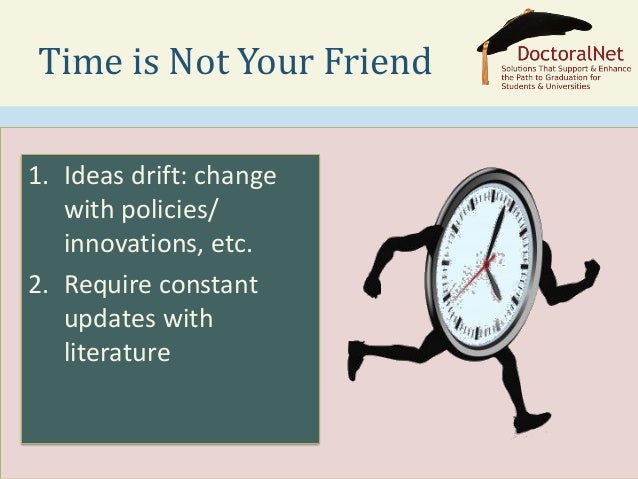 Time is Not Your Friend

DoctoralNet
Solutions That Support & Enhance the Path to Graduation for Students & Universities

1. Ideas drift: change with policies/ innovations, etc.
2. Require constant updates with literature